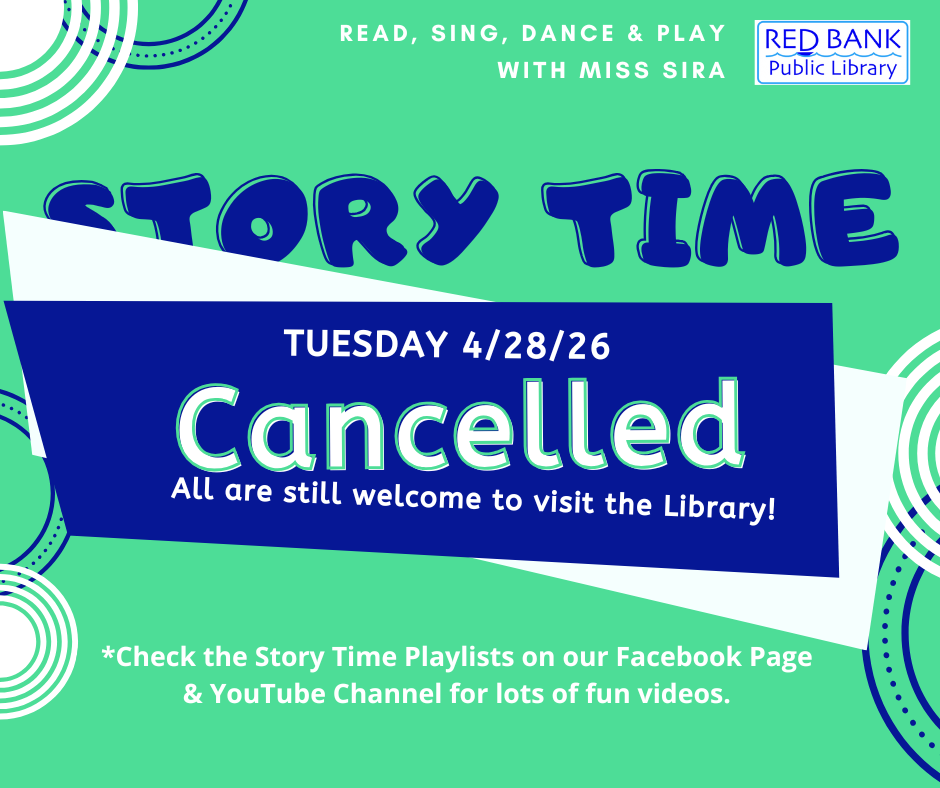 READ, SING, DANCE & PLAY
WITH MISS SIRA

RED BANK
Public Library

STORY TIME

TUESDAY 4/28/26

Cancelled

All are still welcome to visit the Library!

*Check the Story Time Playlists on our Facebook Page & YouTube Channel for lots of fun videos.